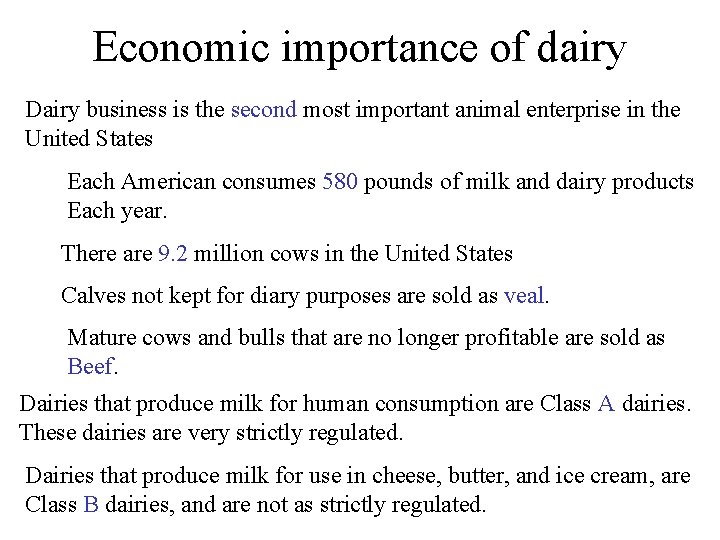 Economic importance of dairy

Dairy business is the second most important animal enterprise in the United States

Each American consumes 580 pounds of milk and dairy products Each year.

There are 9.2 million cows in the United States

Calves not kept for diary purposes are sold as veal.

Mature cows and bulls that are no longer profitable are sold as Beef.

Dairies that produce milk for human consumption are Class A dairies. These dairies are very strictly regulated.

Dairies that produce milk for use in cheese, butter, and ice cream, are Class B dairies, and are not as strictly regulated.